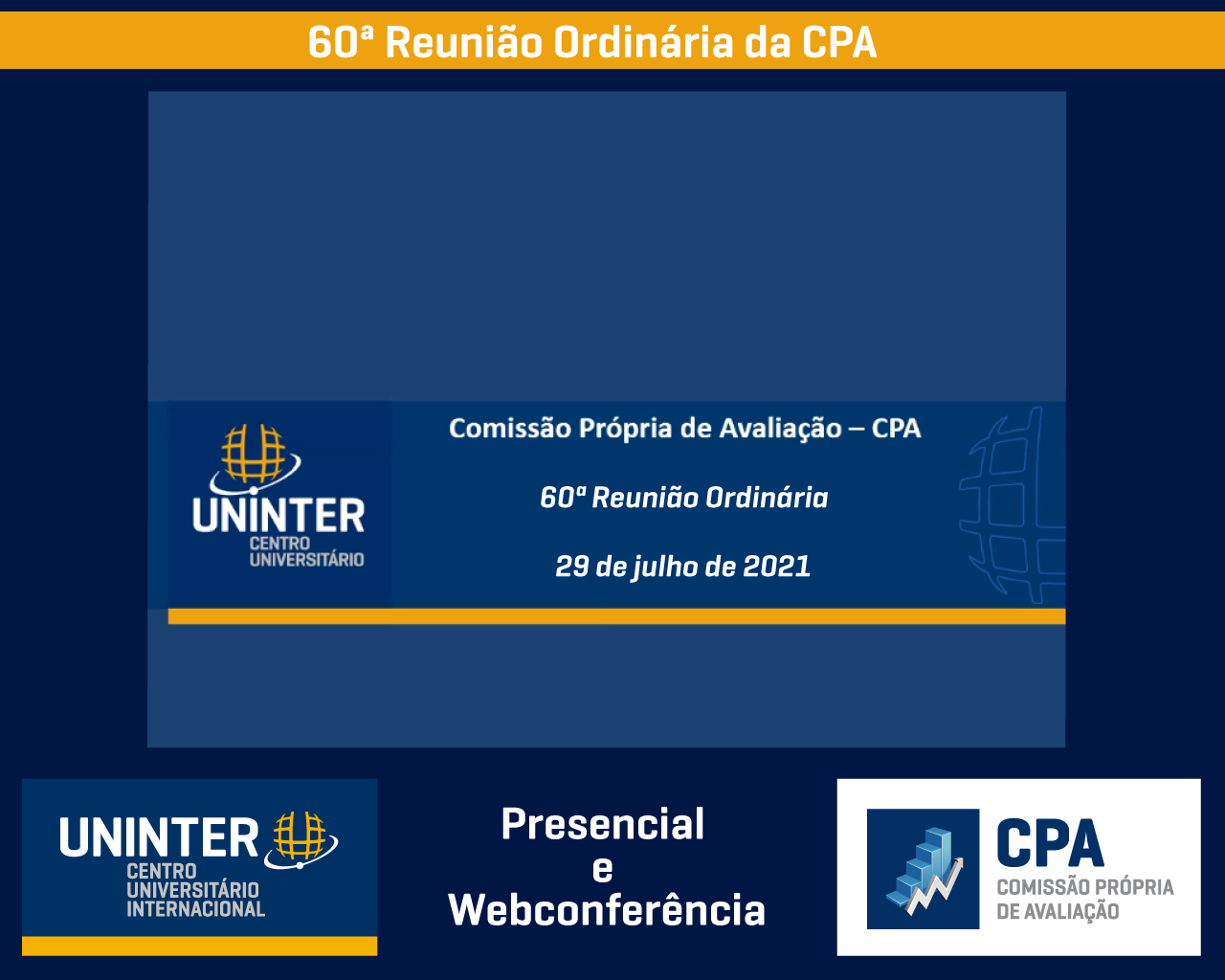 60ª Reunião Ordinária da CPA

UNINTER
CENTRO UNIVERSITÁRIO

Comissão Própria de Avaliação – CPA

60ª Reunião Ordinária

29 de julho de 2021

UNINTER
CENTRO UNIVERSITÁRIO INTERNACIONAL

Presencial
e
Webconferência

CPA
COMISSÃO PRÓPRIA DE AVALIAÇÃO